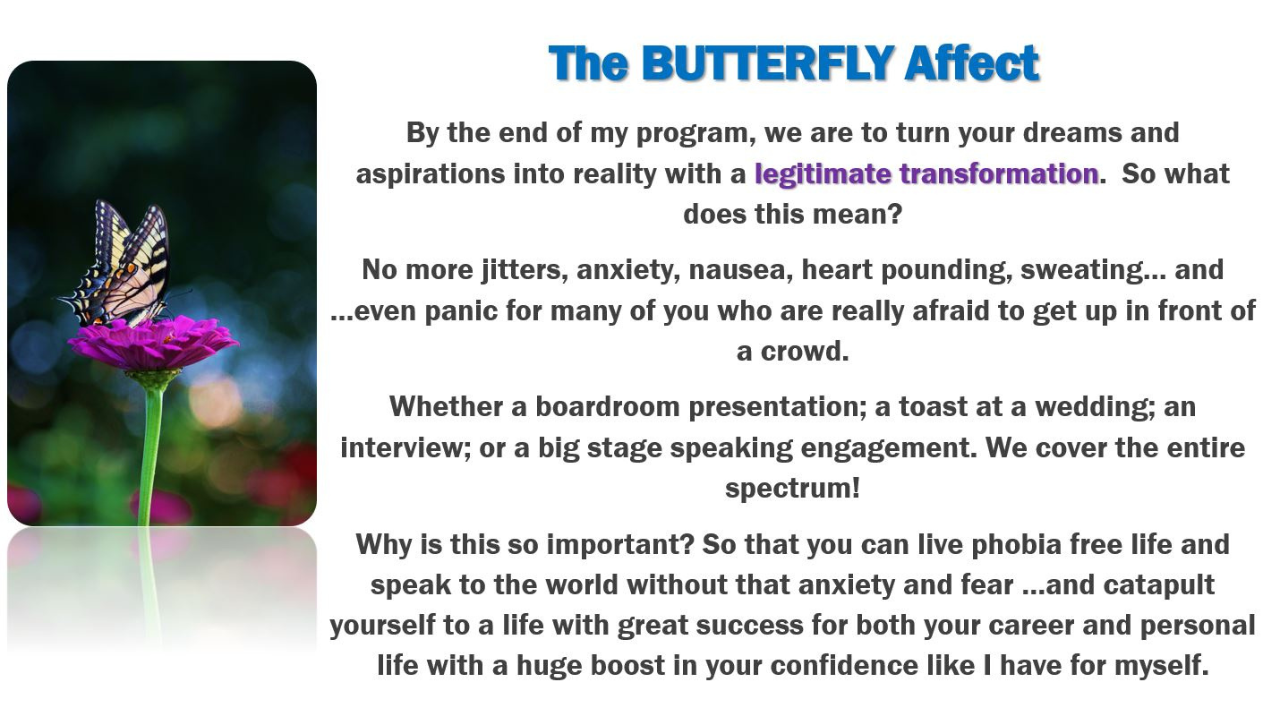 The BUTTERFLY Affect

By the end of my program, we are to turn your dreams and aspirations into reality with a legitimate transformation. So what does this mean?

No more jitters, anxiety, nausea, heart pounding, sweating… and …even panic for many of you who are really afraid to get up in front of a crowd.

Whether a boardroom presentation; a toast at a wedding; an interview; or a big stage speaking engagement. We cover the entire spectrum!

Why is this so important? So that you can live phobia free life and speak to the world without that anxiety and fear …and catapult yourself to a life with great success for both your career and personal life with a huge boost in your confidence like I have for myself.